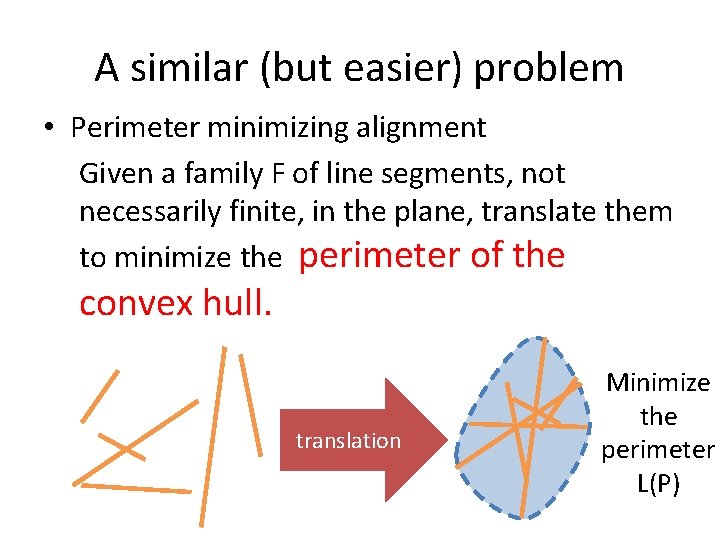 A similar (but easier) problem

• Perimeter minimizing alignment

Given a family F of line segments, not necessarily finite, in the plane, translate them to minimize the perimeter of the convex hull.

translation

Minimize the perimeter L(P)